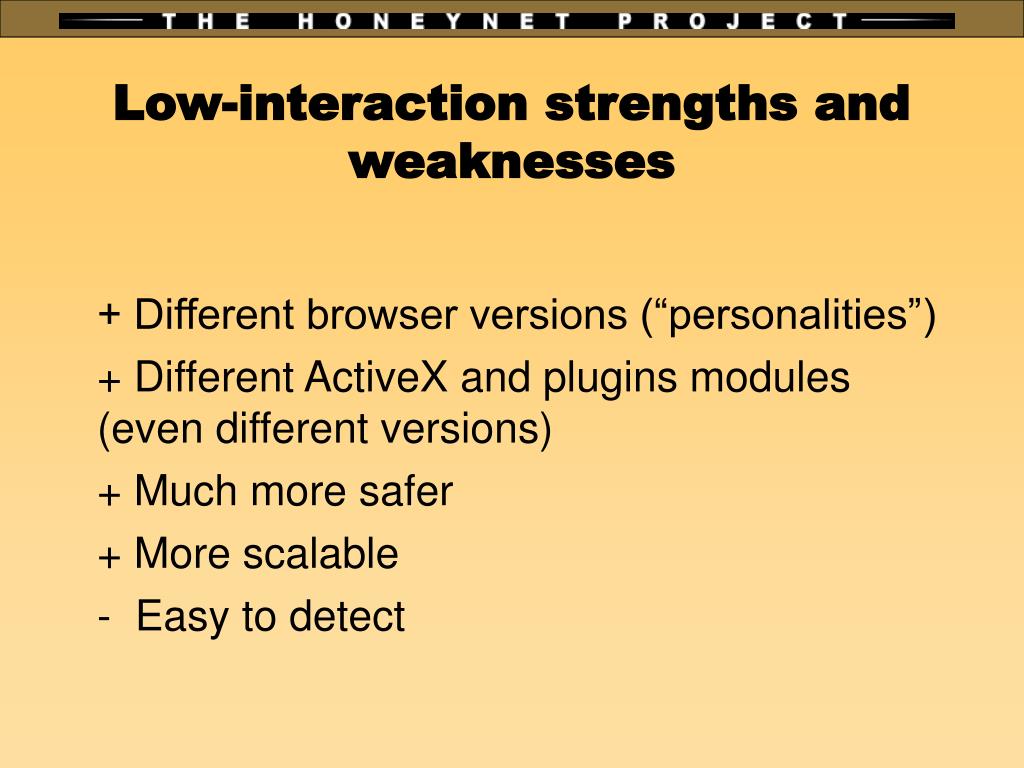 THE HONEYNET PROJECT

Low-interaction strengths and weaknesses

+ Different browser versions (“personalities”)

+ Different ActiveX and plugins modules (even different versions)

+ Much more safer

+ More scalable

- Easy to detect